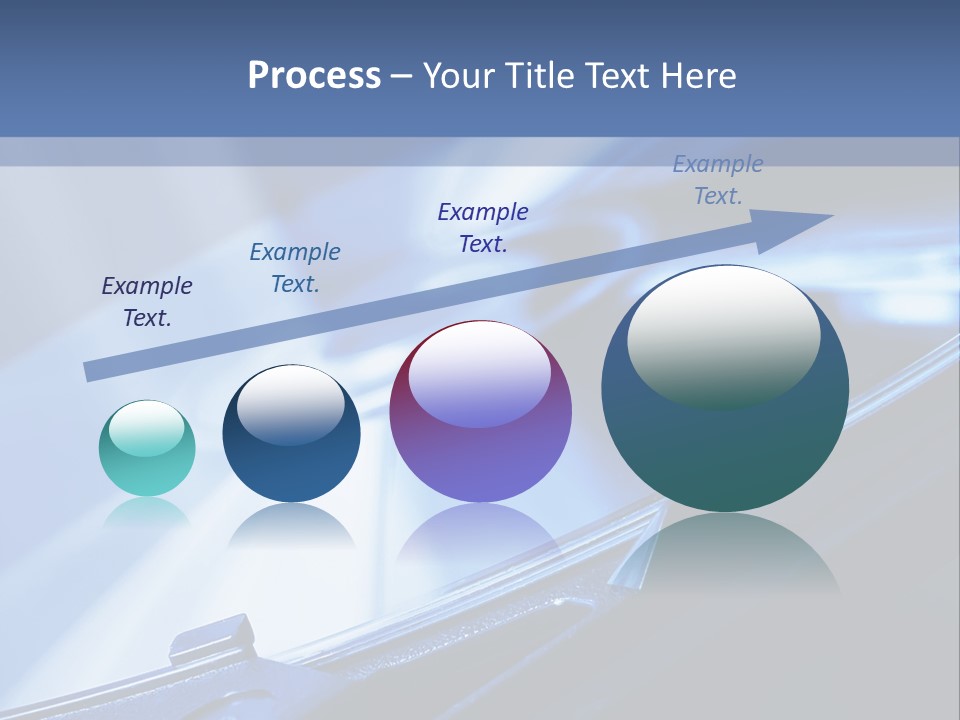 Process – Your Title Text Here

Example Text.

Example Text.

Example Text.

Example Text.